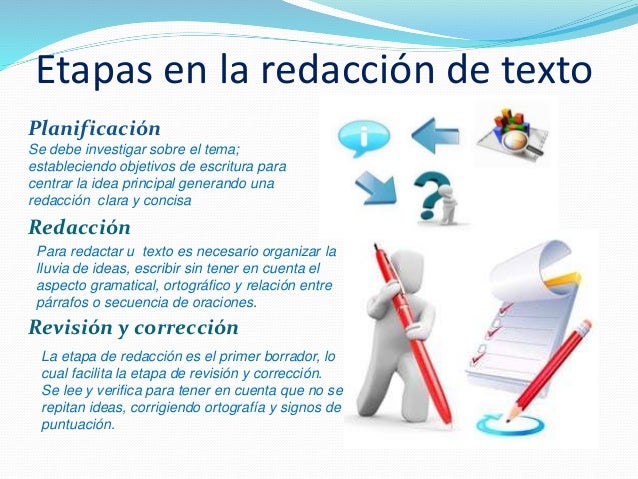 Etapas en la redacción de texto

Planificación
Se debe investigar sobre el tema; estableciendo objetivos de escritura para centrar la idea principal generando una redacción clara y concisa

Redacción
Para redactar u texto es necesario organizar la lluvia de ideas, escribir sin tener en cuenta el aspecto gramatical, ortográfico y relación entre párrafos o secuencia de oraciones.

Revisión y corrección
La etapa de redacción es el primer borrador, lo cual facilita la etapa de revisión y corrección. Se lee y verifica para tener en cuenta que no se repitan ideas, corrigiendo ortografía y signos de puntuación.